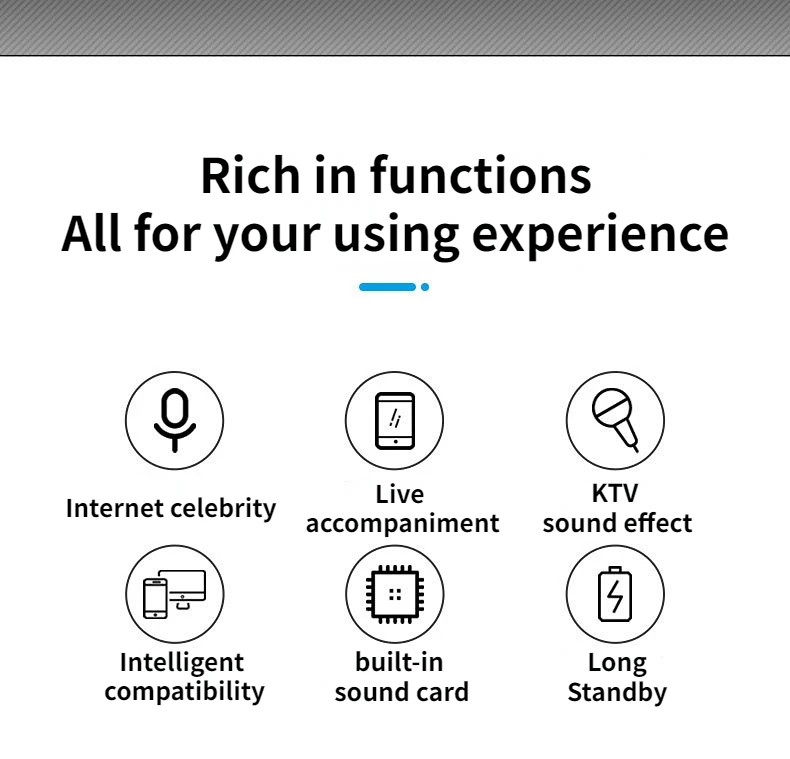 Rich in functions
All for your using experience

Internet celebrity

Live accompaniment

KTV sound effect

Intelligent compatibility

built-in sound card

Long Standby